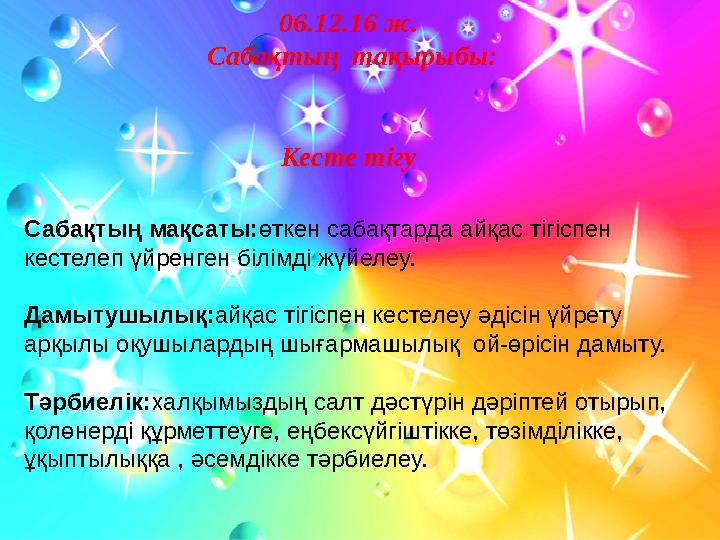 06.12.16 ж.
Сабақтың тақырыбы:

Кесте тігу

Сабақтың мақсаты:өткен сабақтарда айқас тігіспен кестелеп үйренген білімді жүйелеу.

Дамытушылық:айқас тігіспен кестелеу әдісін үйрету арқылы оқушылардың шығармашылық ой-өрісін дамыту.

Тәрбиелік:халқымыздың салт дәстүрін дәріптей отырып, қолөнерді құрметтеуге, еңбексүйгіштікке, төзімділікке, ұқыптылыққа , әсемдікке тәрбиелеу.